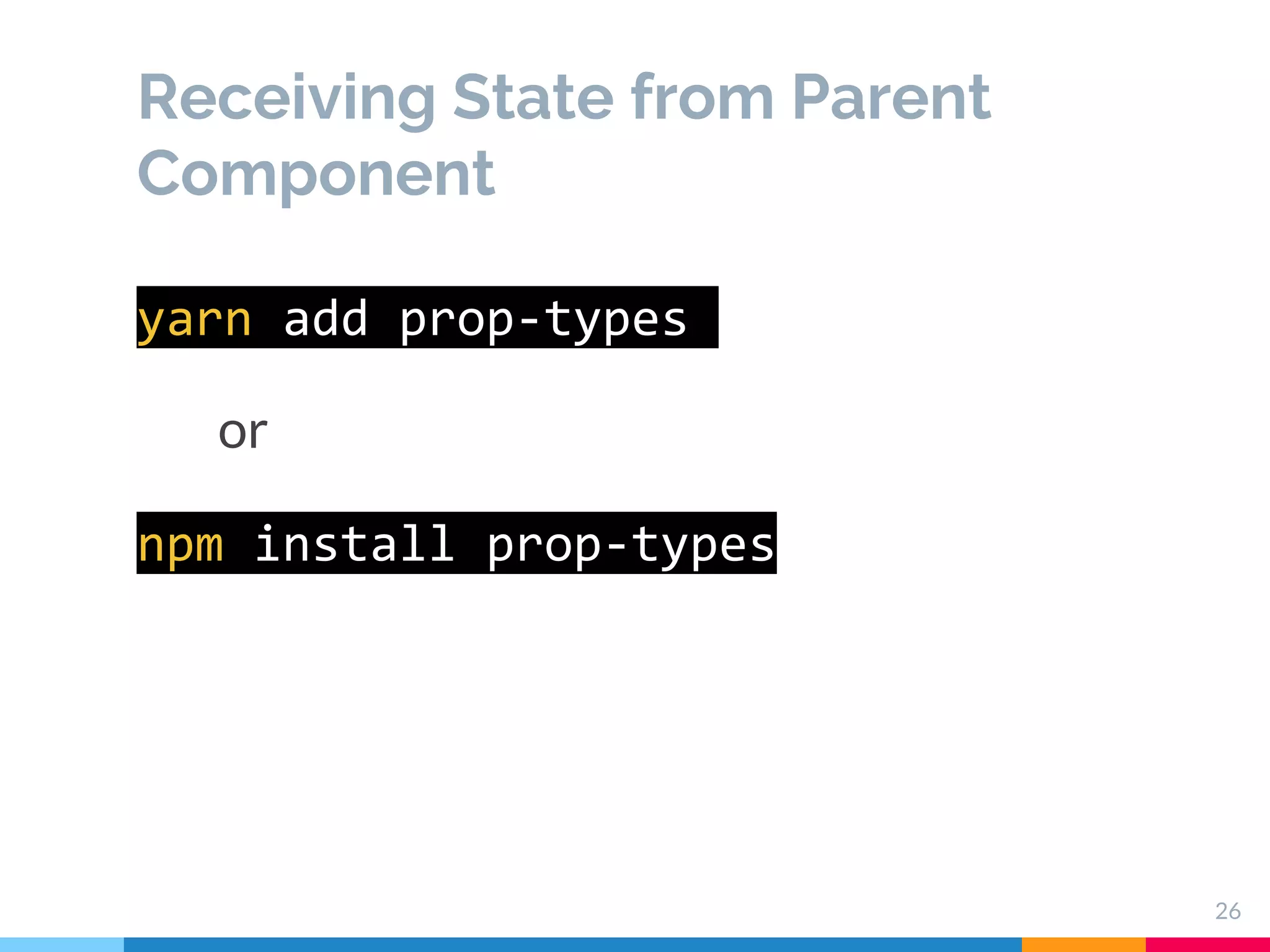 Receiving State from Parent Component

yarn add prop-types

or

npm install prop-types

26